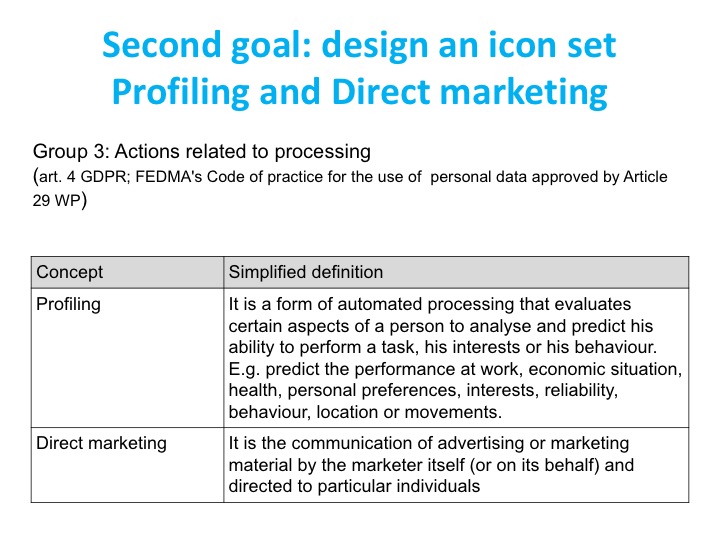 Second goal: design an icon set
Profiling and Direct marketing

Group 3: Actions related to processing
(art. 4 GDPR; FEDMA's Code of practice for the use of personal data approved by Article 29 WP)

| Concept | Simplified definition |
|---|---|
| Profiling | It is a form of automated processing that evaluates certain aspects of a person to analyse and predict his ability to perform a task, his interests or his behaviour. E.g. predict the performance at work, economic situation, health, personal preferences, interests, reliability, behaviour, location or movements. |
| Direct marketing | It is the communication of advertising or marketing material by the marketer itself (or on its behalf) and directed to particular individuals |